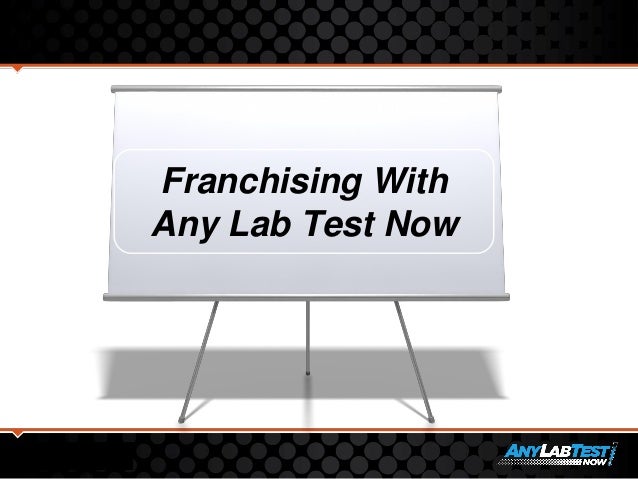 Franchising With Any Lab Test Now

ANYLABTEST NOW